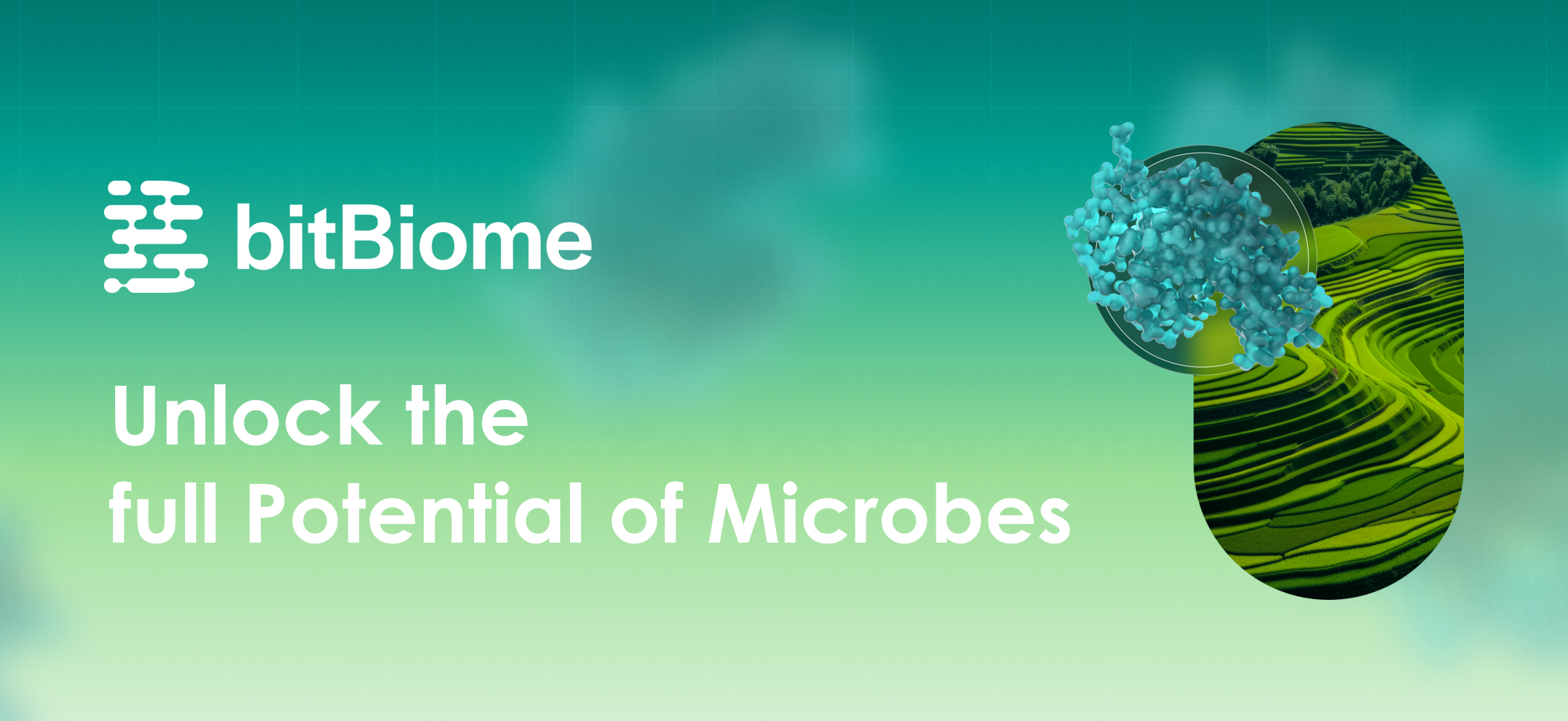 bitBiome

Unlock the full Potential of Microbes